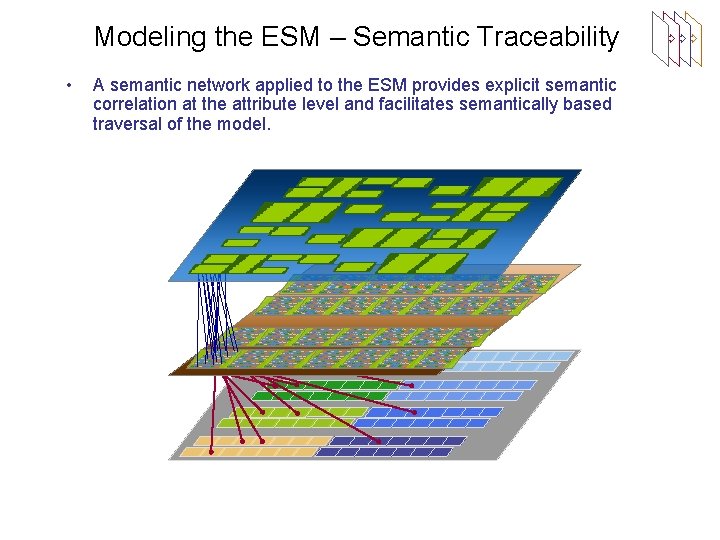 Modeling the ESM – Semantic Traceability

• A semantic network applied to the ESM provides explicit semantic correlation at the attribute level and facilitates semantically based traversal of the model.